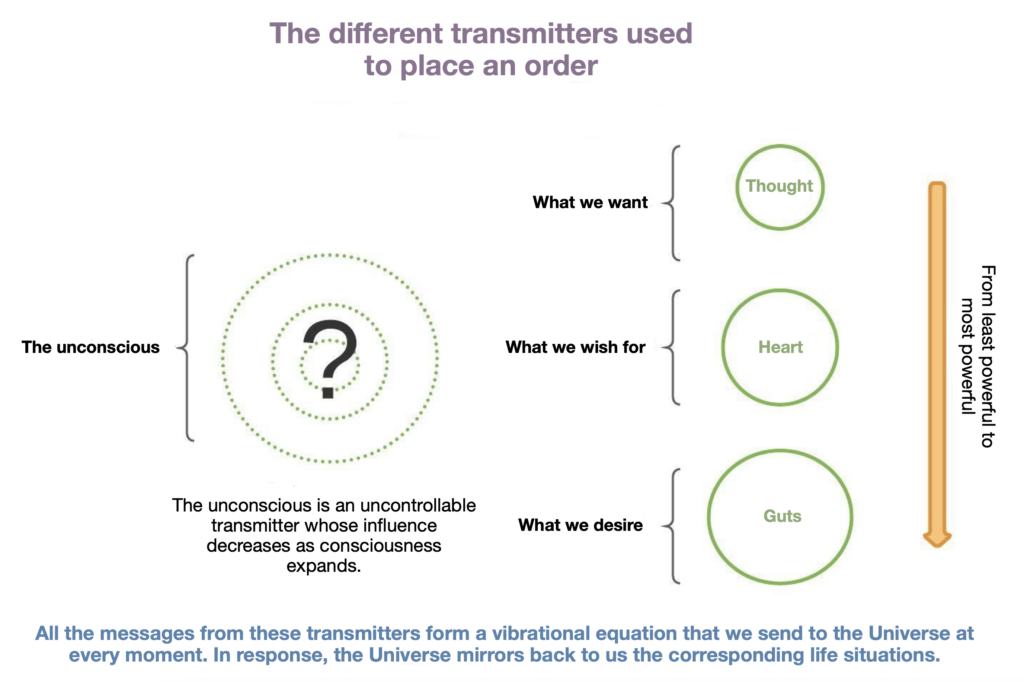 The different transmitters used to place an order

The unconscious

?

The unconscious is an uncontrollable transmitter whose influence decreases as consciousness expands.

What we want

Thought

What we wish for

Heart

What we desire

Guts

From least powerful to most powerful

All the messages from these transmitters form a vibrational equation that we send to the Universe at every moment. In response, the Universe mirrors back to us the corresponding life situations.